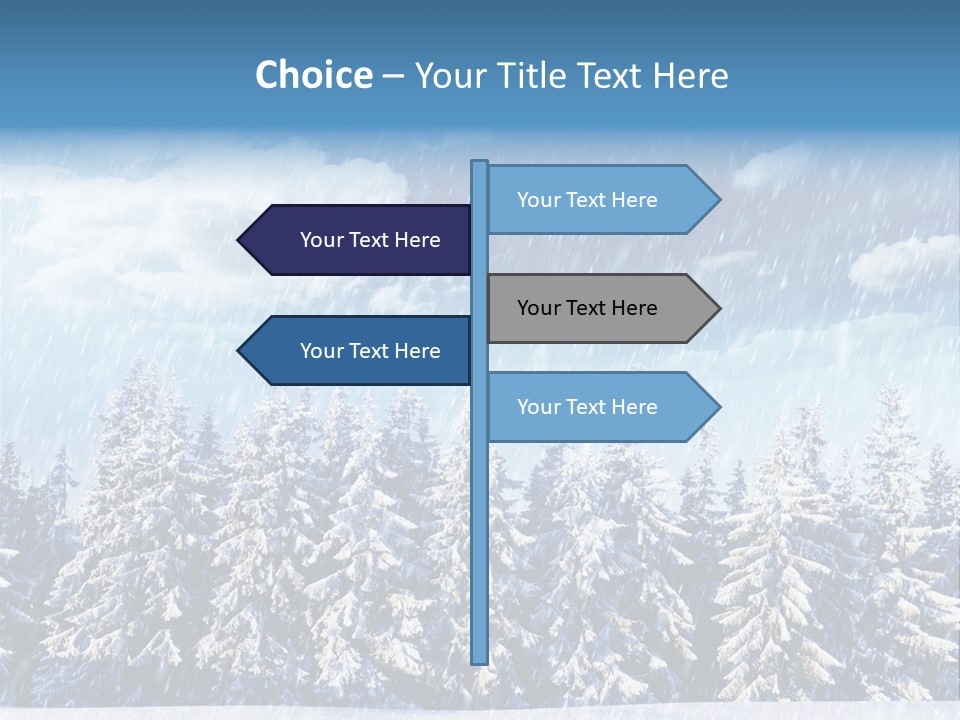 Choice – Your Title Text Here

Your Text Here

Your Text Here

Your Text Here

Your Text Here

Your Text Here